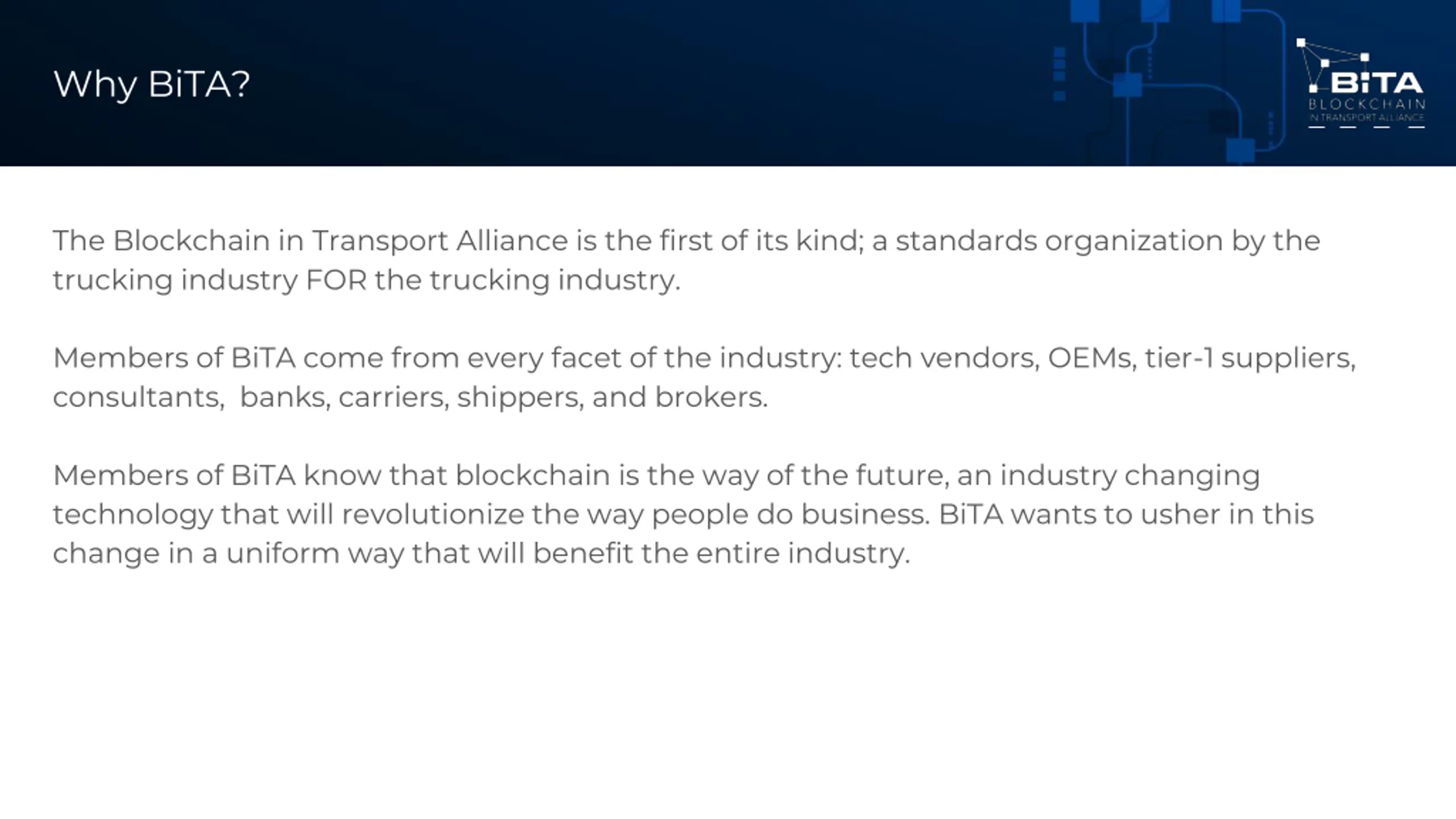 Why BiTA?

BiTA
BLOCKCHAIN
IN TRANSPORT ALLIANCE

The Blockchain in Transport Alliance is the first of its kind; a standards organization by the trucking industry FOR the trucking industry.

Members of BiTA come from every facet of the industry: tech vendors, OEMs, tier-1 suppliers, consultants,  banks, carriers, shippers, and brokers.

Members of BiTA know that blockchain is the way of the future, an industry changing technology that will revolutionize the way people do business. BiTA wants to usher in this change in a uniform way that will benefit the entire industry.